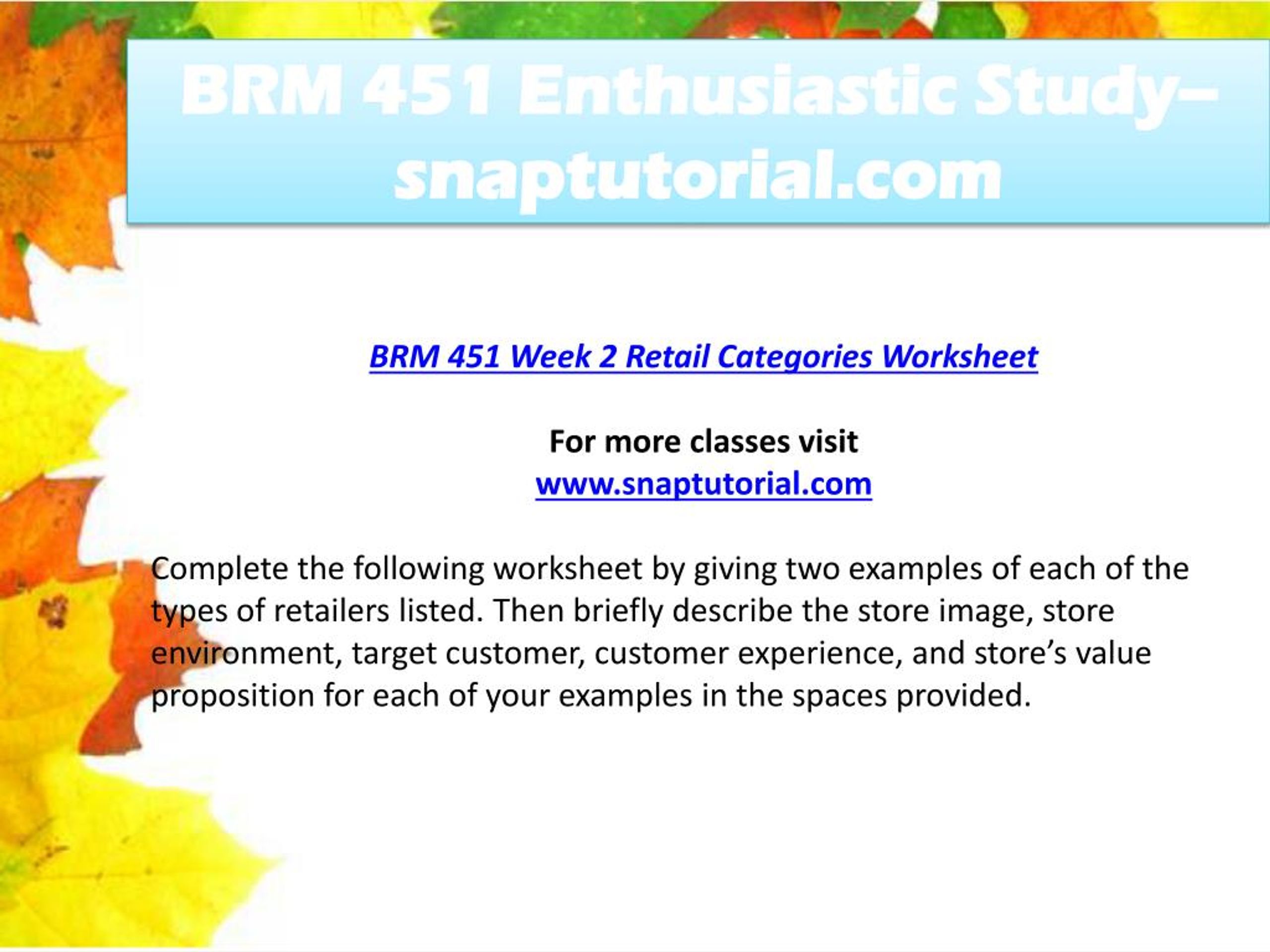 BRM 451 Enthusiastic Study– snaptutorial.com

BRM 451 Week 2 Retail Categories Worksheet

For more classes visit
www.snaptutorial.com

Complete the following worksheet by giving two examples of each of the types of retailers listed. Then briefly describe the store image, store environment, target customer, customer experience, and store’s value proposition for each of your examples in the spaces provided.